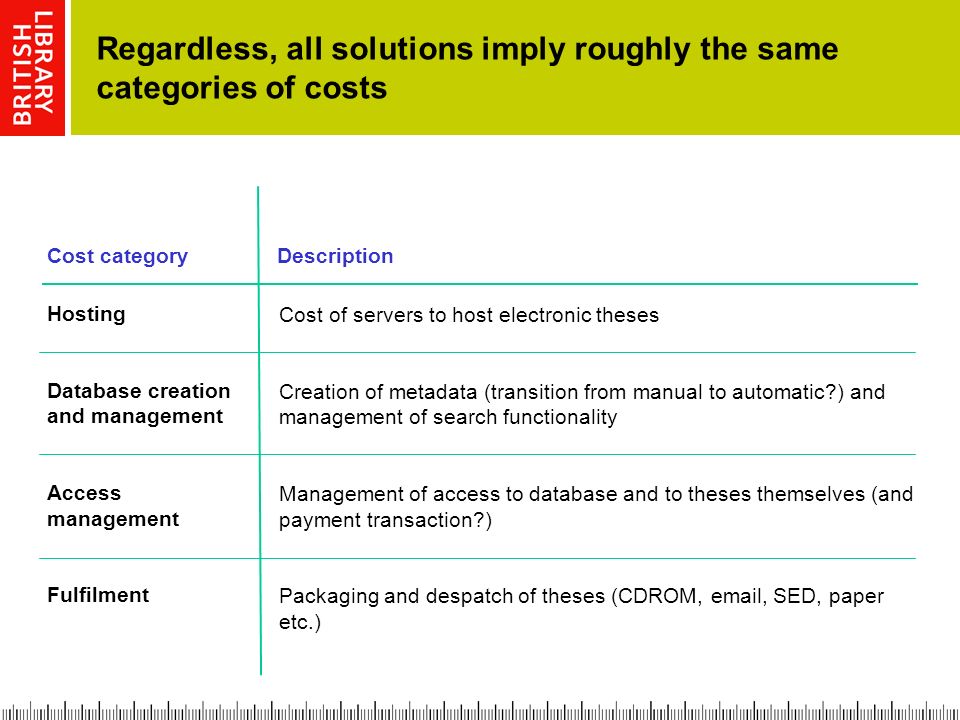 BRITISH LIBRARY

Regardless, all solutions imply roughly the same categories of costs

| Cost category | Description |
|---|---|
| Hosting | Cost of servers to host electronic theses |
| Database creation and management | Creation of metadata (transition from manual to automatic?) and management of search functionality |
| Access management | Management of access to database and to theses themselves (and payment transaction?) |
| Fulfilment | Packaging and despatch of theses (CDROM, email, SED, paper etc.) |